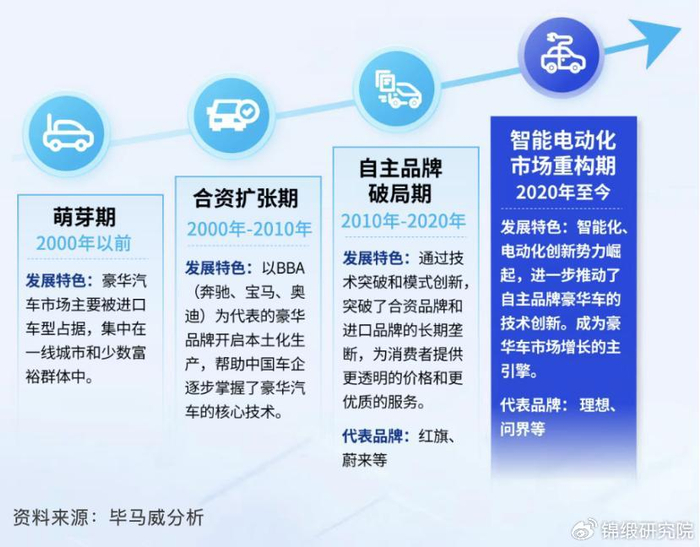 萌芽期
2000年以前

发展特色：豪华汽车市场主要被进口车型占据，集中在一线城市和少数富裕群体中。

合资扩张期
2000年-2010年

发展特色：以BBA（奔驰、宝马、奥迪）为代表的豪华品牌开启本土化生产，帮助中国车企逐步掌握了豪华汽车的核心技术。

自主品牌破局期
2010年-2020年

发展特色：通过技术突破和模式创新，突破了合资品牌和进口品牌的长期垄断，为消费者提供更透明的价格和更优质的服务。

代表品牌：红旗、蔚来等

智能电动化市场重构期
2020年至今

发展特色：智能化、电动化创新势力崛起，进一步推动了自主品牌豪华车的技术创新。成为豪华车市场增长的主引擎。

代表品牌：理想、问界等

资料来源：毕马威分析

锦缎研究院